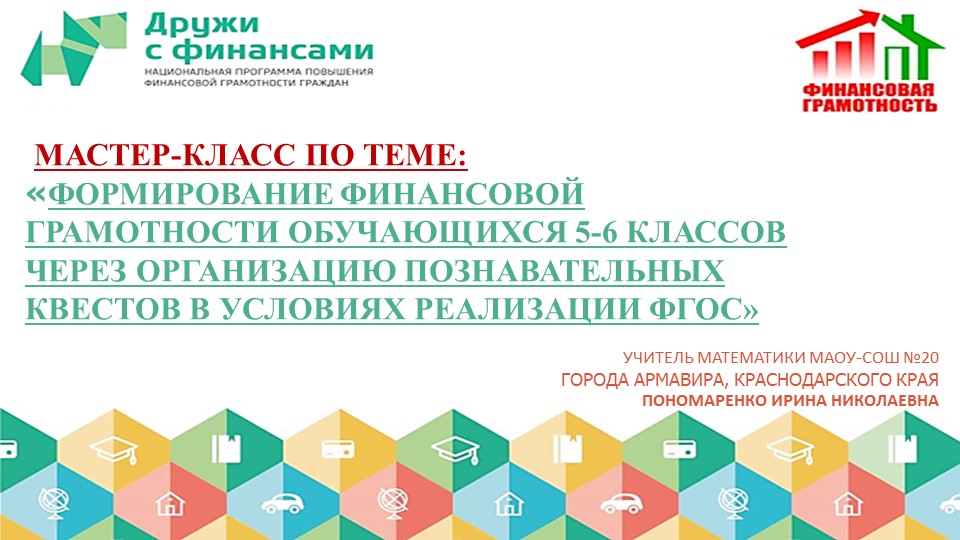 Дружи с финансами
НАЦИОНАЛЬНАЯ ПРОГРАММА ПОВЫШЕНИЯ ФИНАНСОВОЙ ГРАМОТНОСТИ ГРАЖДАН

ФИНАНСОВАЯ ГРАМОТНОСТЬ

МАСТЕР-КЛАСС ПО ТЕМЕ:
«ФОРМИРОВАНИЕ ФИНАНСОВОЙ ГРАМОТНОСТИ ОБУЧАЮЩИХСЯ 5-6 КЛАССОВ ЧЕРЕЗ ОРГАНИЗАЦИЮ ПОЗНАВАТЕЛЬНЫХ КВЕСТОВ В УСЛОВИЯХ РЕАЛИЗАЦИИ ФГОС»

УЧИТЕЛЬ МАТЕМАТИКИ МАОУ-СОШ №20
ГОРОДА АРМАВИРА, КРАСНОДАРСКОГО КРАЯ
ПОНОМАРЕНКО ИРИНА НИКОЛАЕВНА